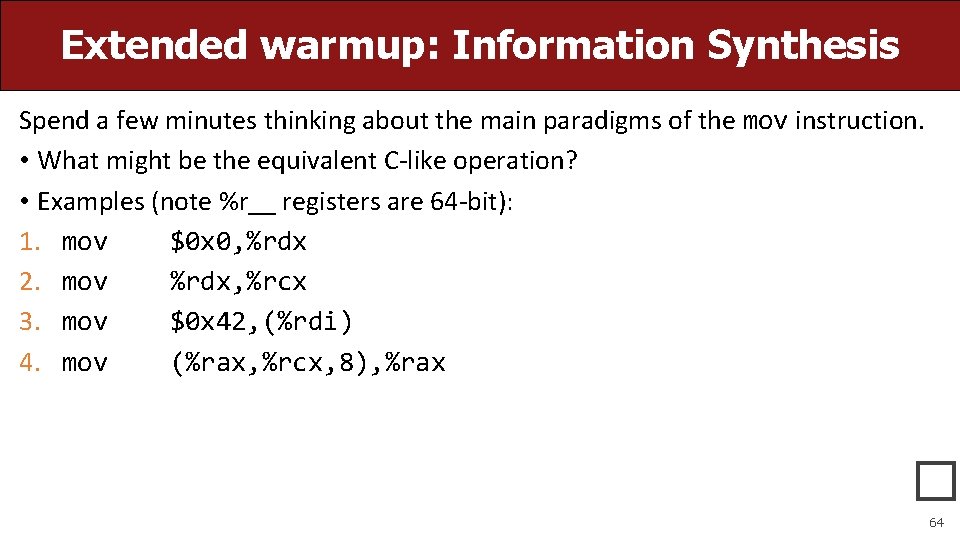 Extended warmup: Information Synthesis

Spend a few minutes thinking about the main paradigms of the mov instruction.

• What might be the equivalent C-like operation?

• Examples (note %r__ registers are 64-bit):

1. mov $0x0,%rdx
2. mov %rdx,%rcx
3. mov $0x42,(%rdi)
4. mov (%rax,%rcx,8),%rax

64